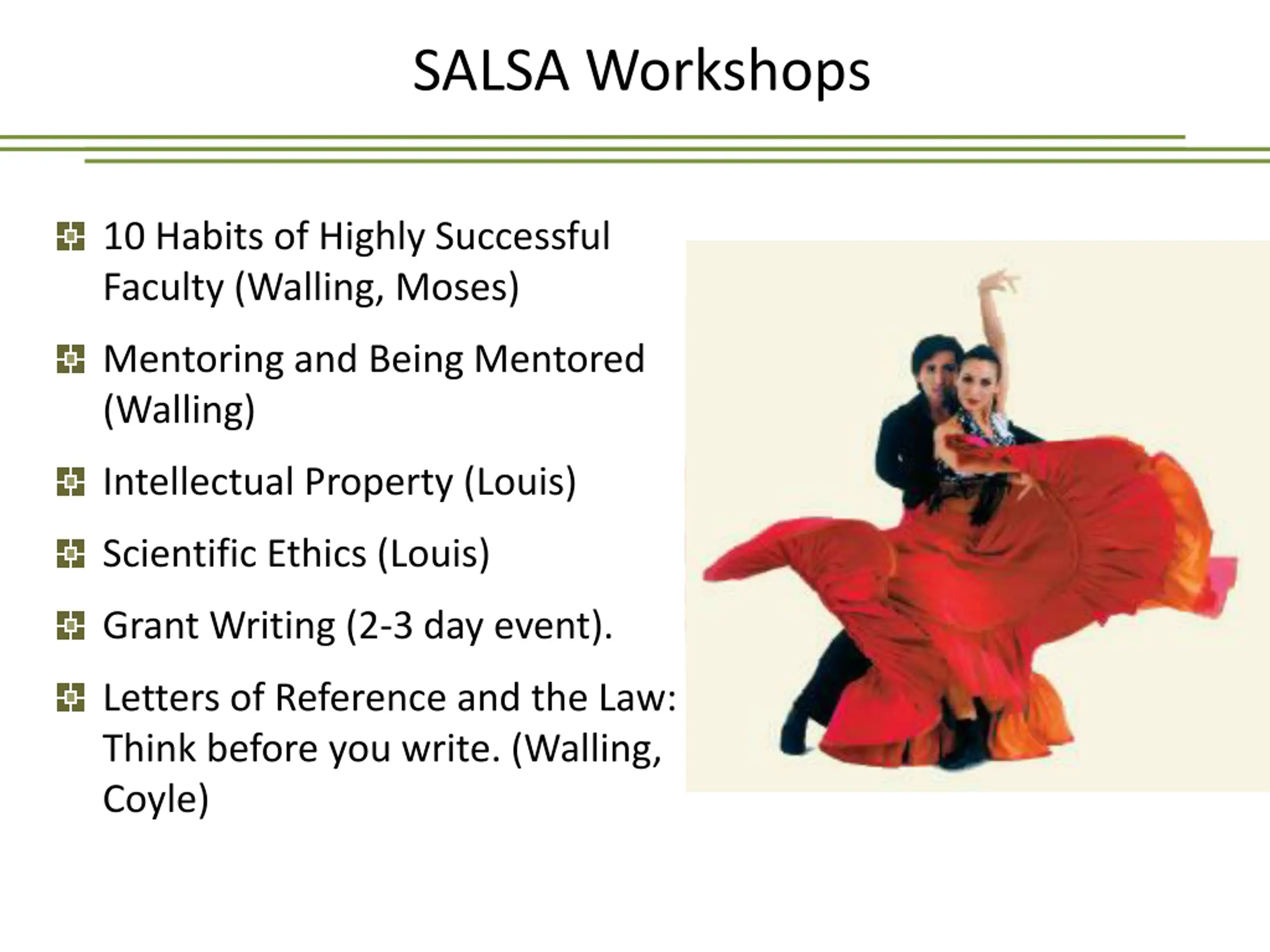 SALSA Workshops

10 Habits of Highly Successful Faculty (Walling, Moses)

Mentoring and Being Mentored (Walling)

Intellectual Property (Louis)

Scientific Ethics (Louis)

Grant Writing (2-3 day event).

Letters of Reference and the Law: Think before you write. (Walling, Coyle)